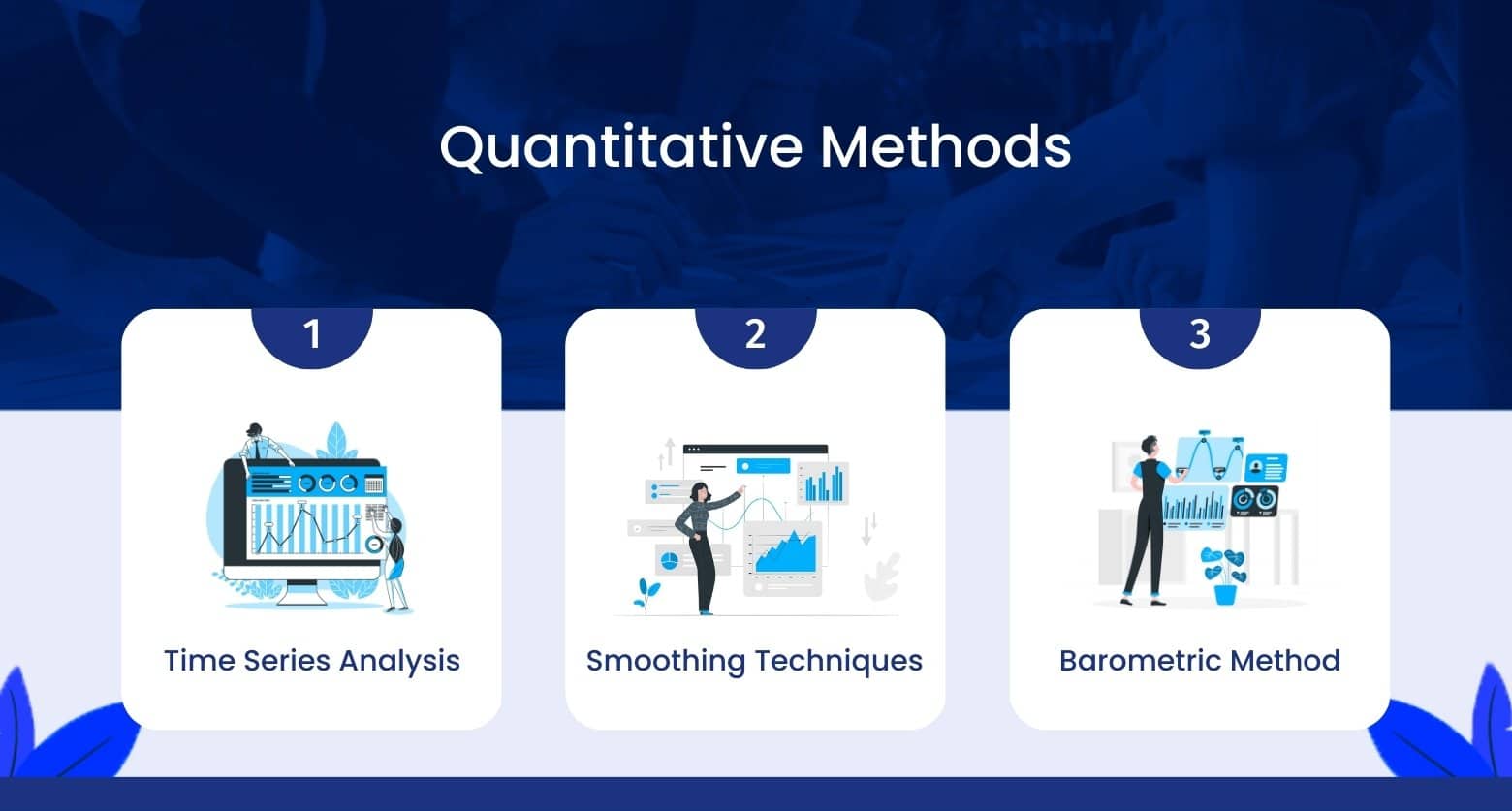 Quantitative Methods

1

Time Series Analysis

2

Smoothing Techniques

3

Barometric Method